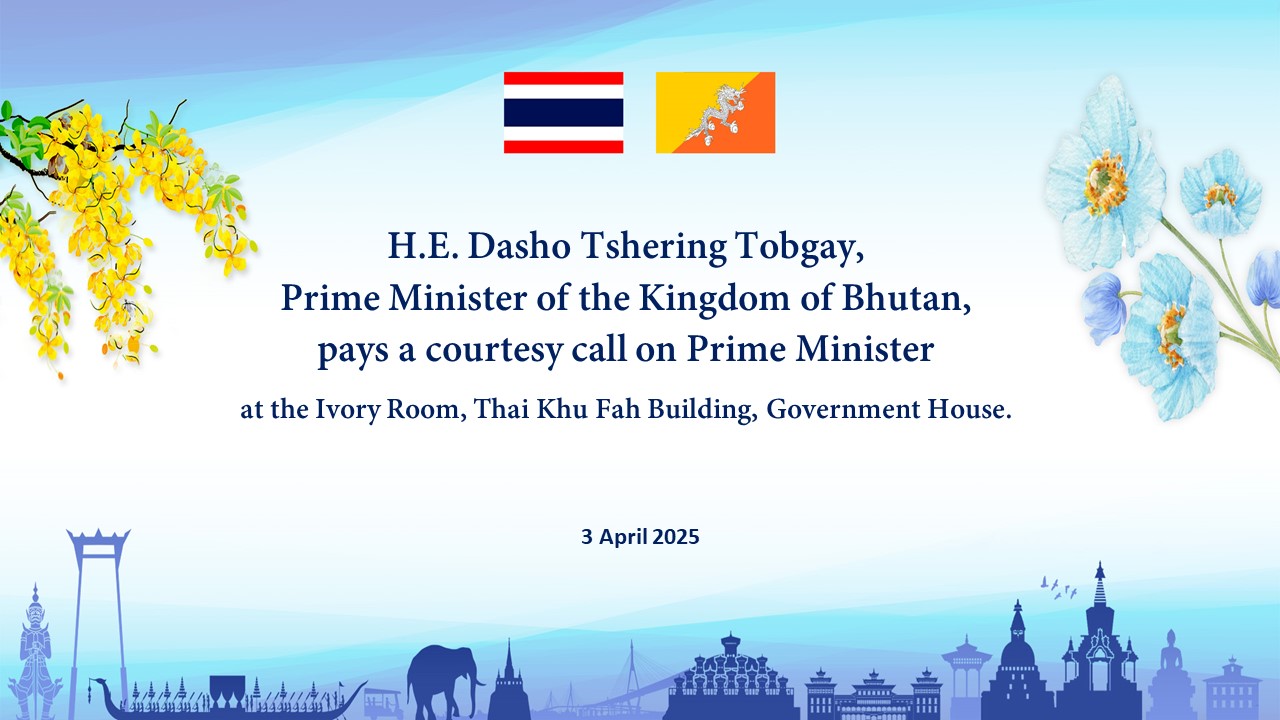 H.E. Dasho Tshering Tobgay,
Prime Minister of the Kingdom of Bhutan,
pays a courtesy call on Prime Minister
at the Ivory Room, Thai Khu Fah Building, Government House.

3 April 2025